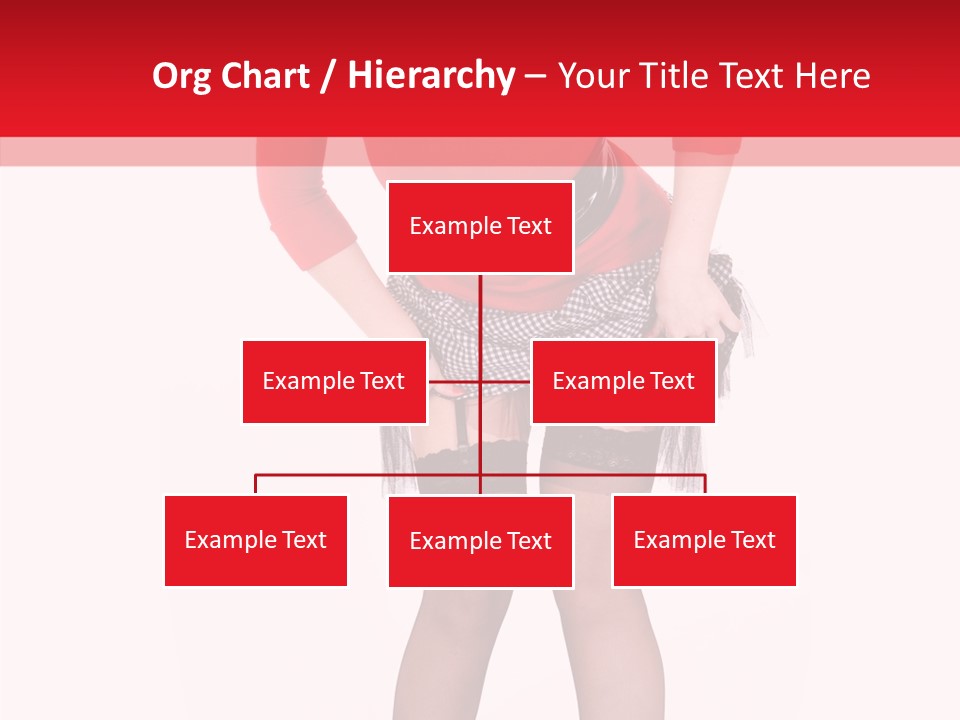 Org Chart / Hierarchy – Your Title Text Here

Example Text

Example Text

Example Text

Example Text

Example Text

Example Text